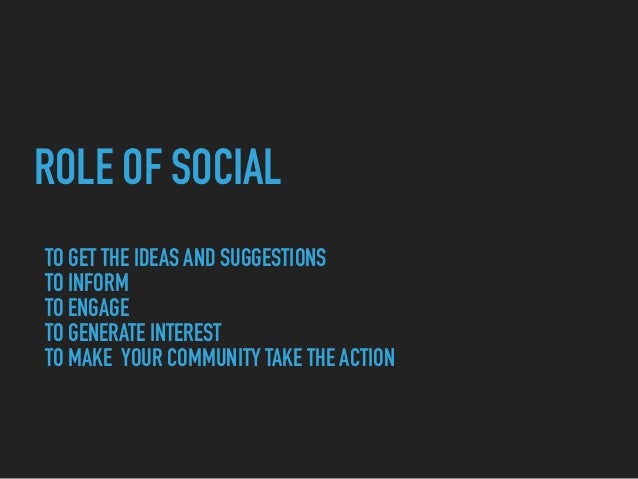 ROLE OF SOCIAL

TO GET THE IDEAS AND SUGGESTIONS
TO INFORM
TO ENGAGE
TO GENERATE INTEREST
TO MAKE YOUR COMMUNITY TAKE THE ACTION